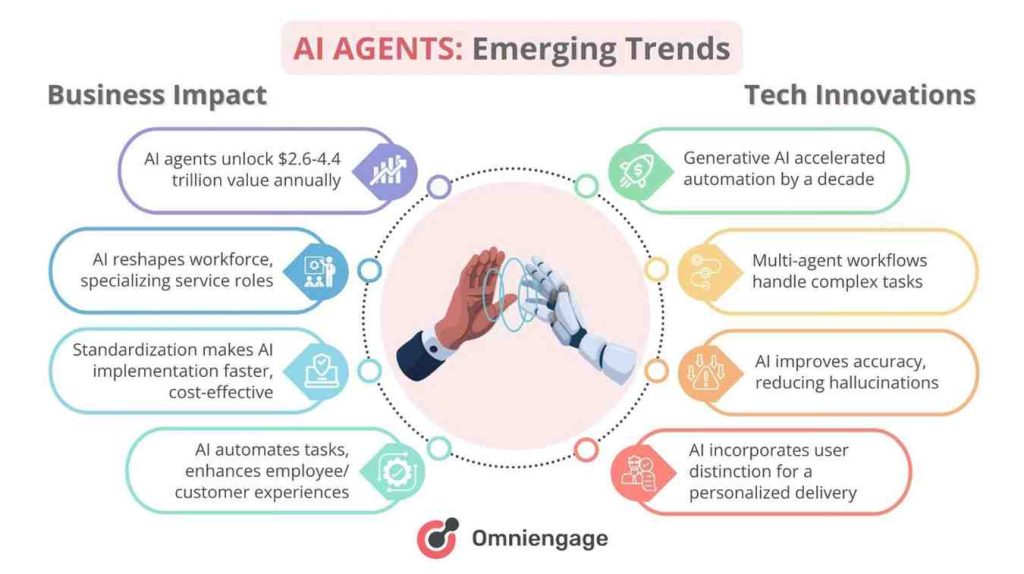 AI AGENTS: Emerging Trends

Business Impact

AI agents unlock $2.6-4.4 trillion value annually

AI reshapes workforce, specializing service roles

Standardization makes AI implementation faster, cost-effective

AI automates tasks, enhances employee/ customer experiences

Tech Innovations

Generative AI accelerated automation by a decade

Multi-agent workflows handle complex tasks

AI improves accuracy, reducing hallucinations

AI incorporates user distinction for a personalized delivery

Omniengage